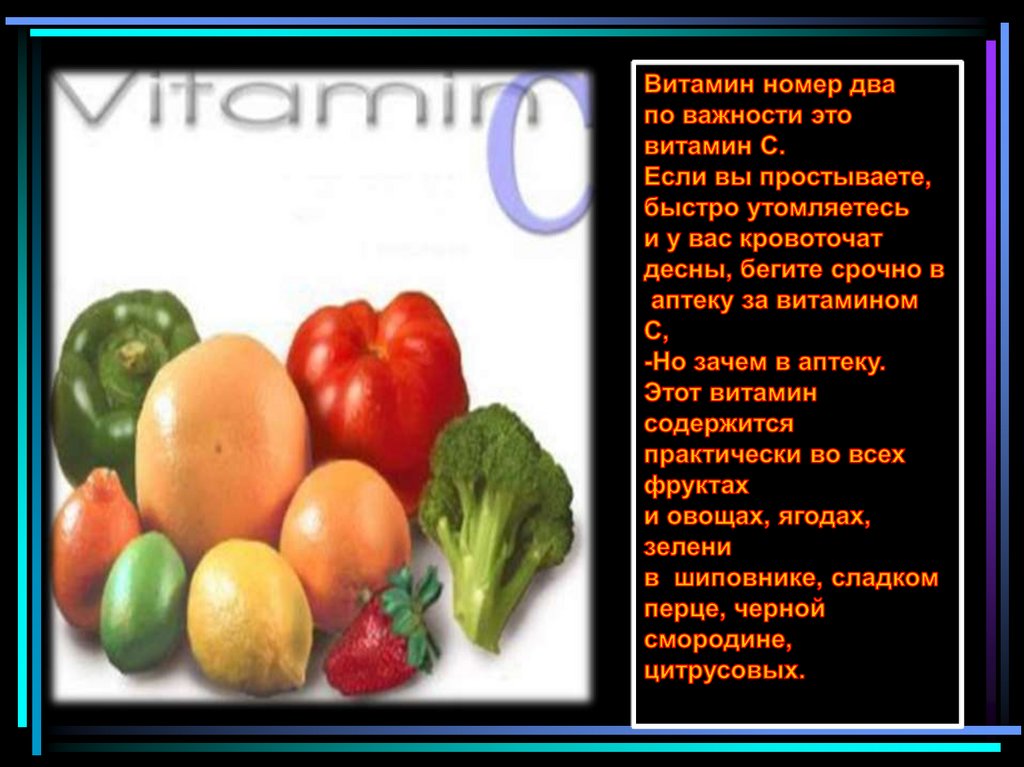 Vitamin C

Витамин номер два по важности это витамин С. Если вы простываете, быстро утомляетесь и у вас кровоточат десны, бегите срочно в аптеку за витамином С,
-Но зачем в аптеку. Этот витамин содержится практически во всех фруктах и овощах, ягодах, зелени в шиповнике, сладком перце, черной смородине, цитрусовых.